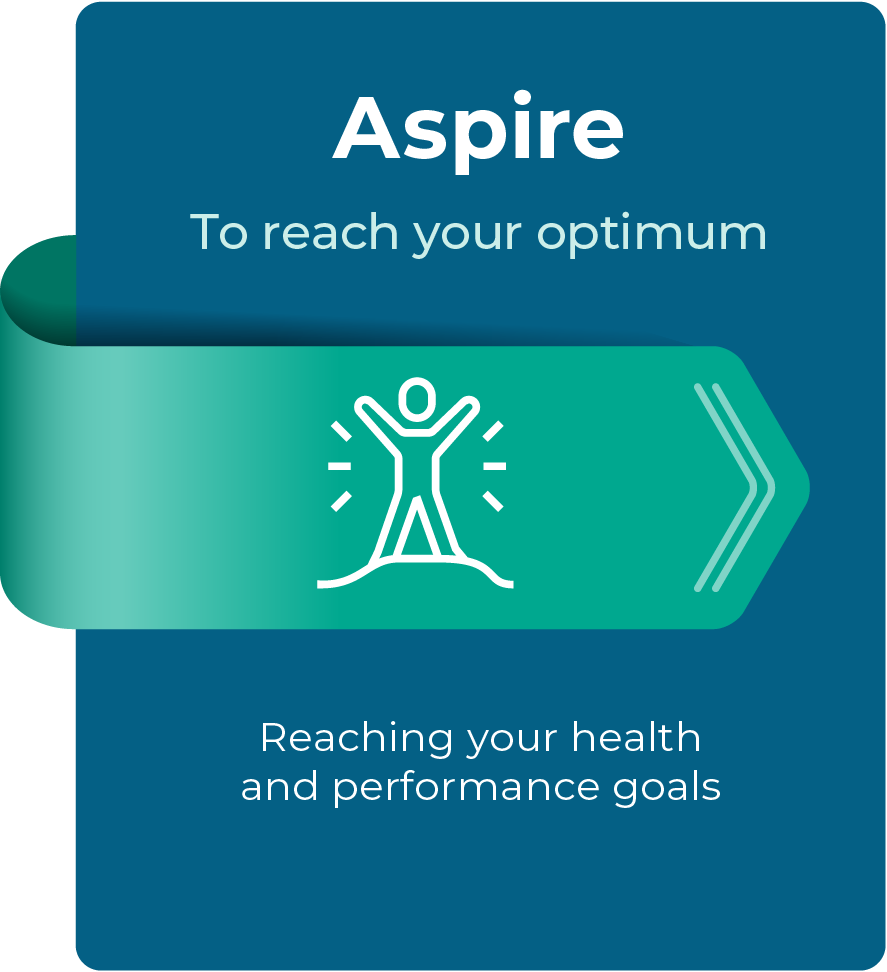 Aspire

To reach your optimum

Reaching your health and performance goals